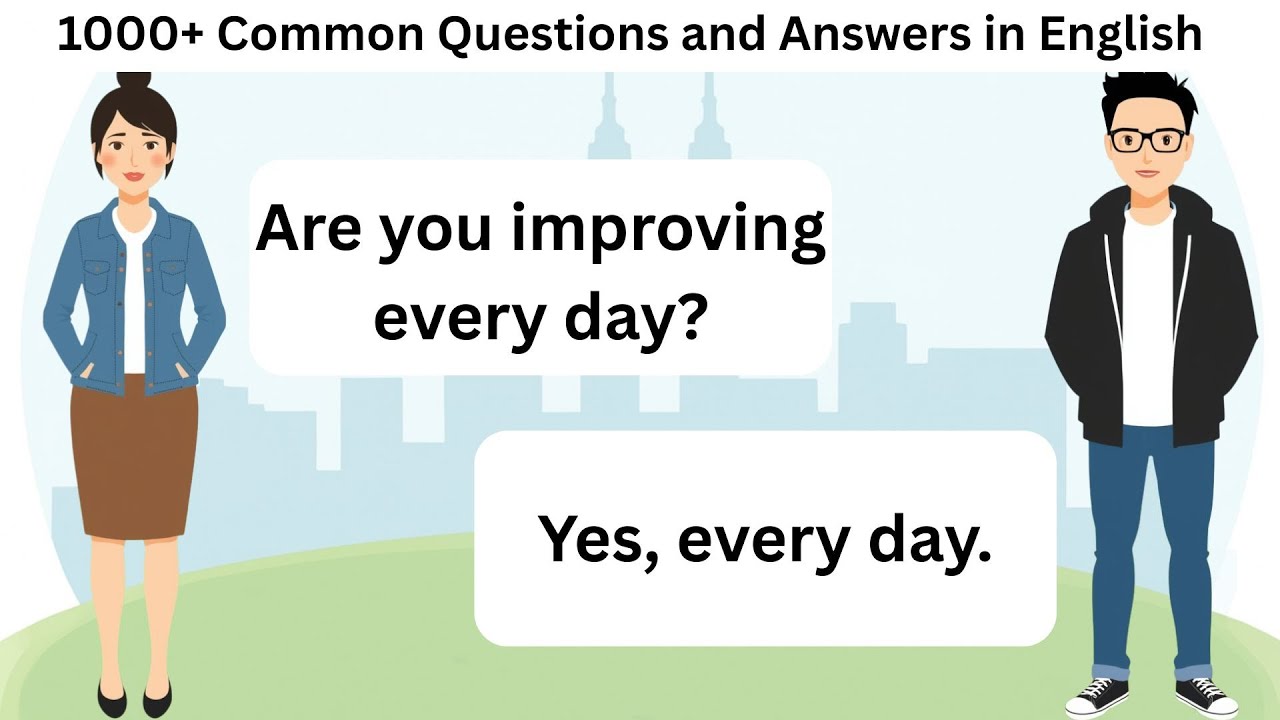 1000+ Common Questions and Answers in English

Are you improving every day?

Yes, every day.